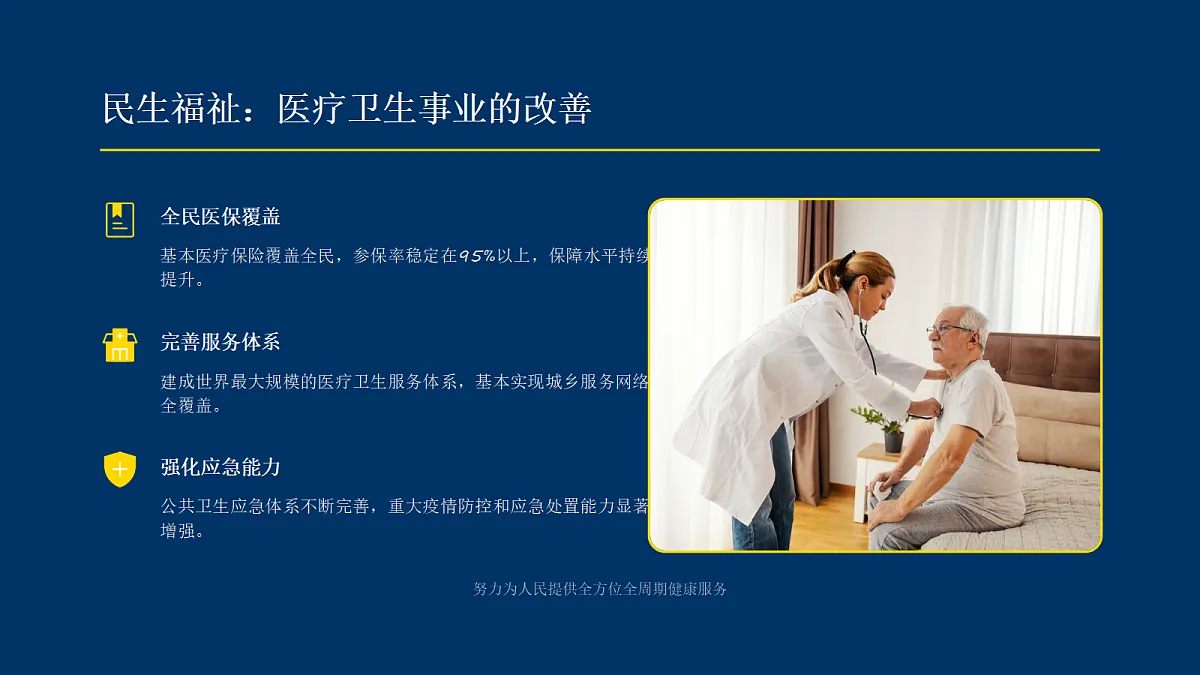 民生福祉：医疗卫生事业的改善

全民医保覆盖

基本医疗保险覆盖全民，参保率稳定在95%以上，保障水平持续提升。

完善服务体系

建成世界最大规模的医疗卫生服务体系，基本实现城乡服务网络全覆盖。

强化应急能力

公共卫生应急体系不断完善，重大疫情防控和应急处置能力显著增强。

努力为人民提供全方位全周期健康服务